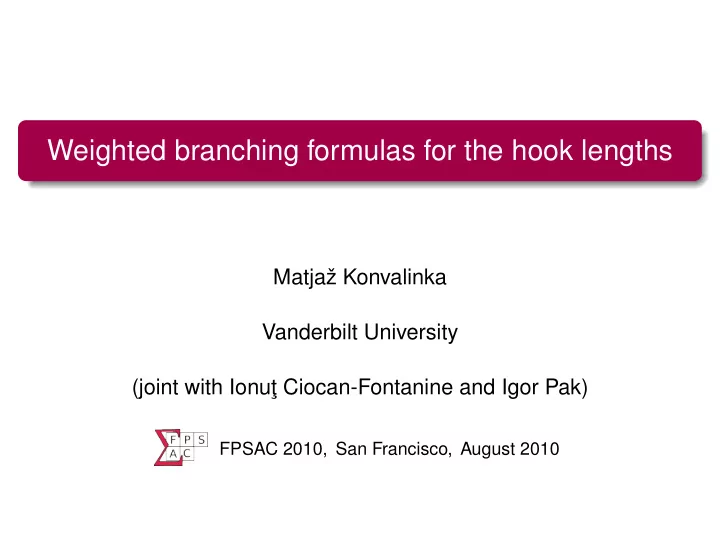 Weighted branching formulas for the hook lengths

Matjaž Konvalinka

Vanderbilt University

(joint with Ionuţ Ciocan-Fontanine and Igor Pak)

F P S
A C

FPSAC 2010, San Francisco, August 2010